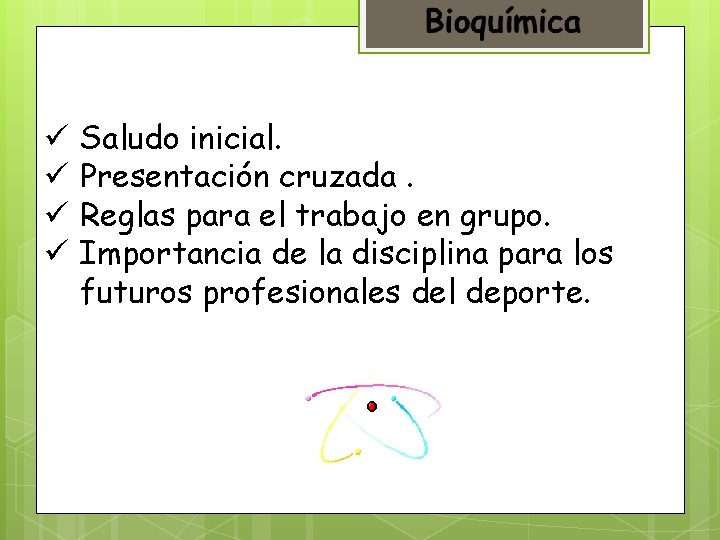 Bioquímica

✓ Saludo inicial.
✓ Presentación cruzada .
✓ Reglas para el trabajo en grupo.
✓ Importancia de la disciplina para los futuros profesionales del deporte.